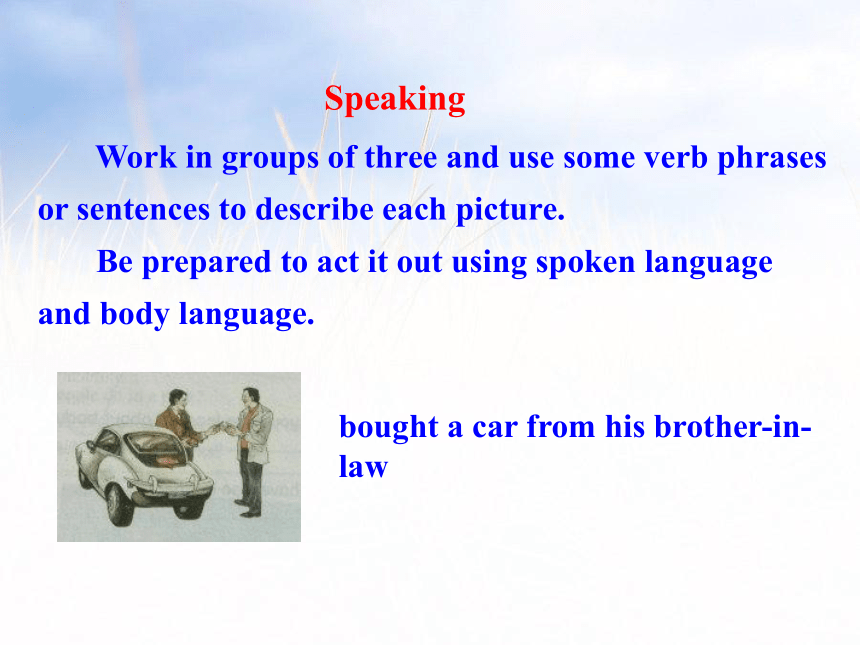 Speaking

Work in groups of three and use some verb phrases or sentences to describe each picture.

Be prepared to act it out using spoken language and body language.

bought a car from his brother-in-law